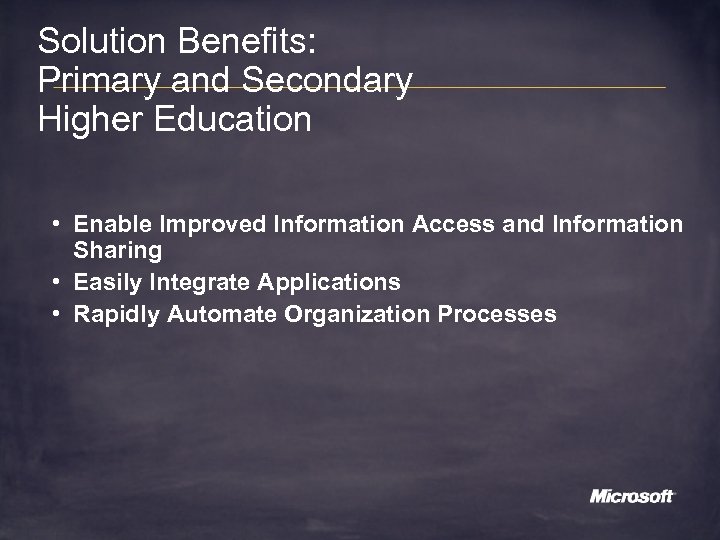 Solution Benefits:
Primary and Secondary
Higher Education

• Enable Improved Information Access and Information Sharing
• Easily Integrate Applications
• Rapidly Automate Organization Processes

Microsoft